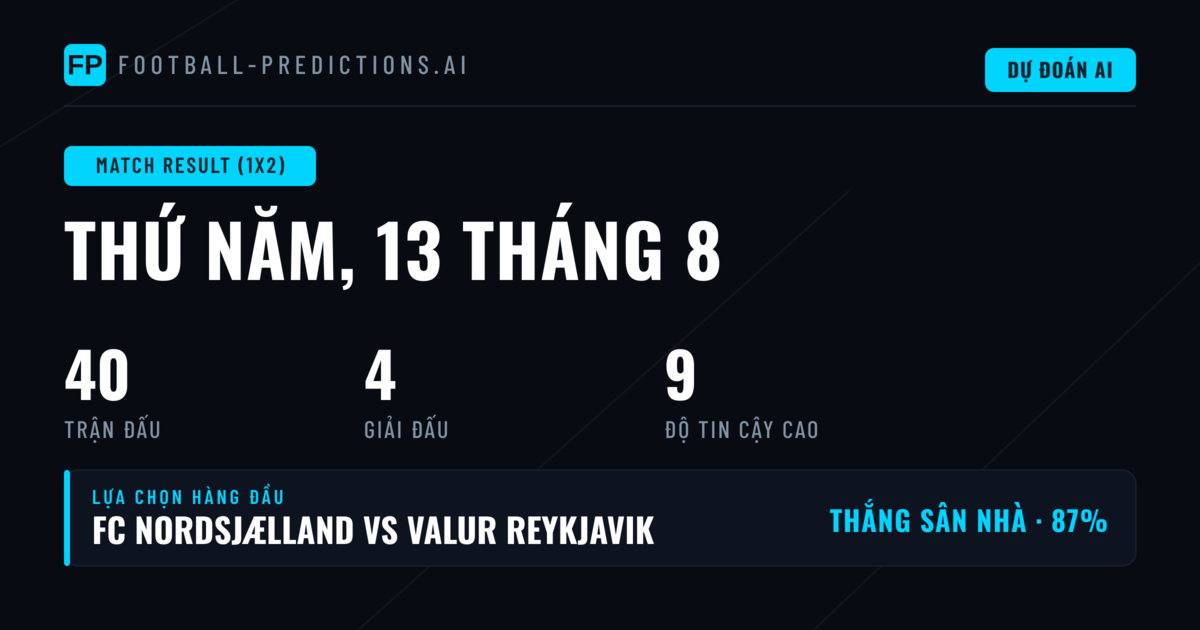 FP FOOTBALL-PREDICTIONS.AI

DỰ ĐOÁN AI

MATCH RESULT (1X2)

THỨ NĂM, 13 THÁNG 8

40
TRẬN ĐẤU

4
GIẢI ĐẤU

9
ĐỘ TIN CẬY CAO

LỰA CHỌN HÀNG ĐẦU
FC NORDSJÆLLAND VS VALUR REYKJAVIK

THẮNG SÂN NHÀ · 87%